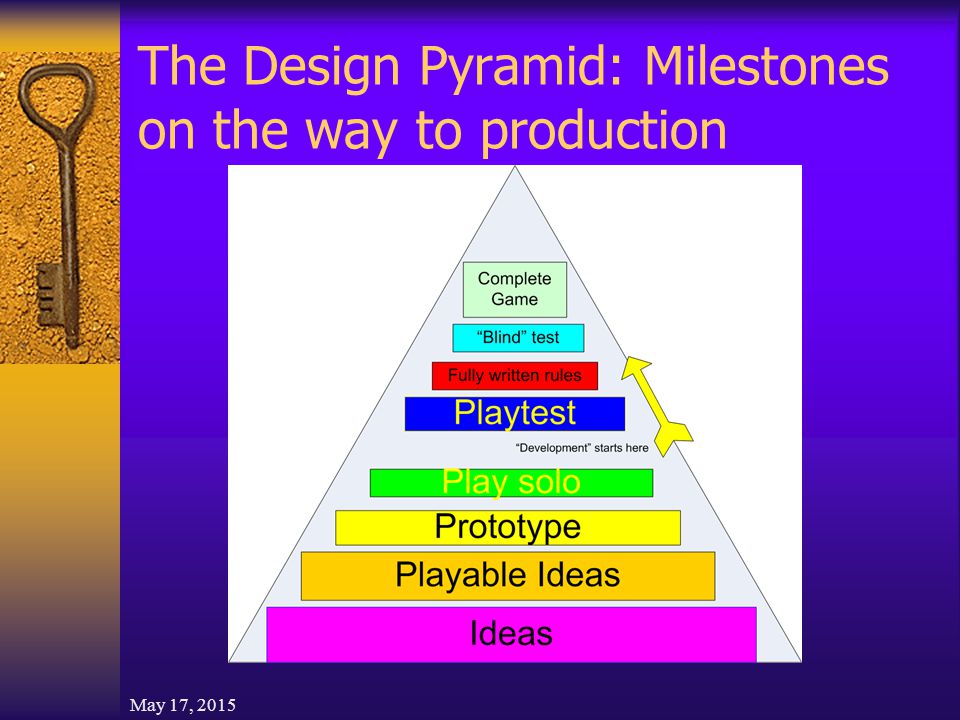 The Design Pyramid: Milestones on the way to production

Complete Game

"Blind" test

Fully written rules

Playtest

"Development" starts here

Play solo

Prototype

Playable Ideas

Ideas

May 17, 2015